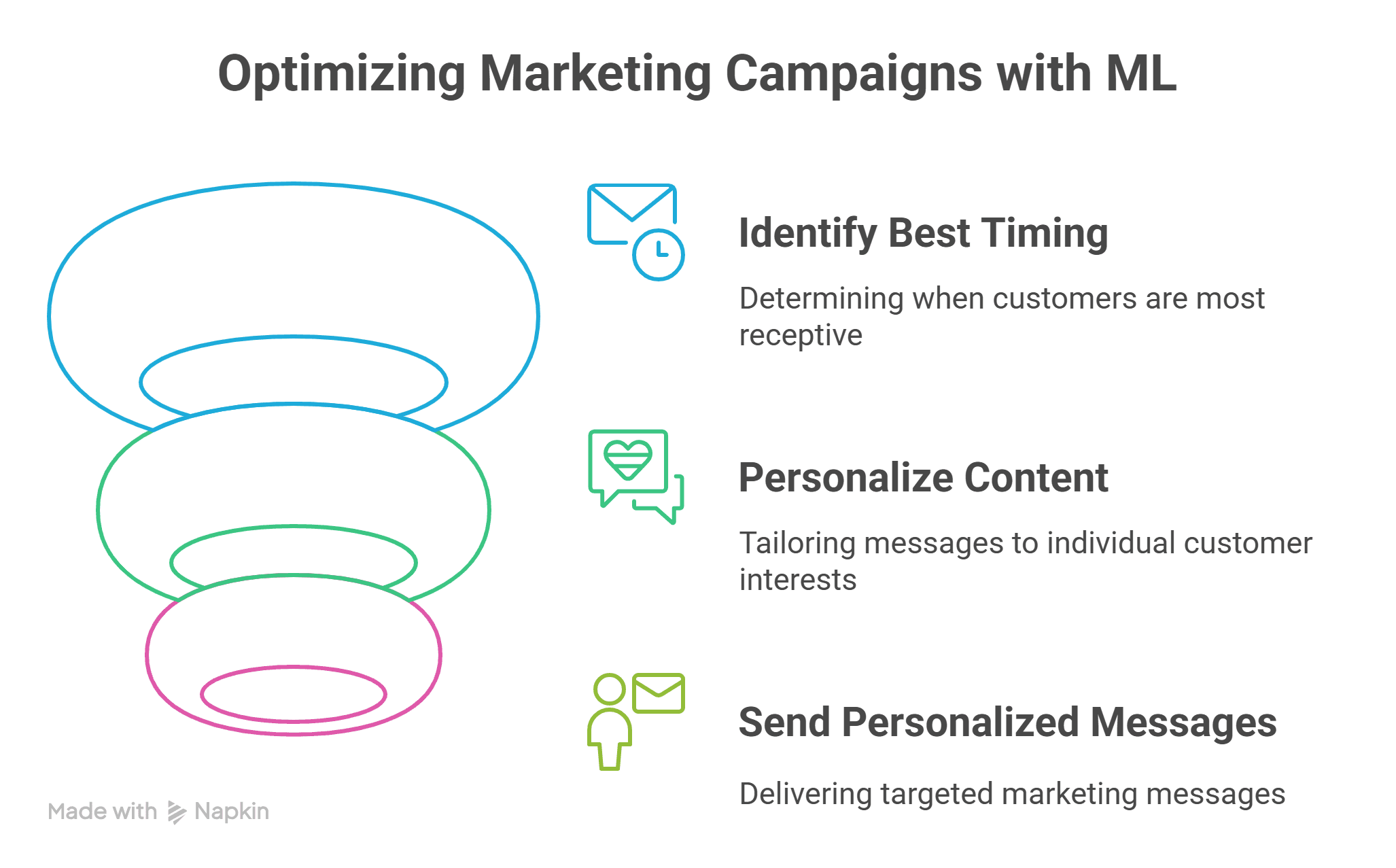 Optimizing Marketing Campaigns with ML

Identify Best Timing

Determining when customers are most receptive

Personalize Content

Tailoring messages to individual customer interests

Send Personalized Messages

Delivering targeted marketing messages

Made with Napkin